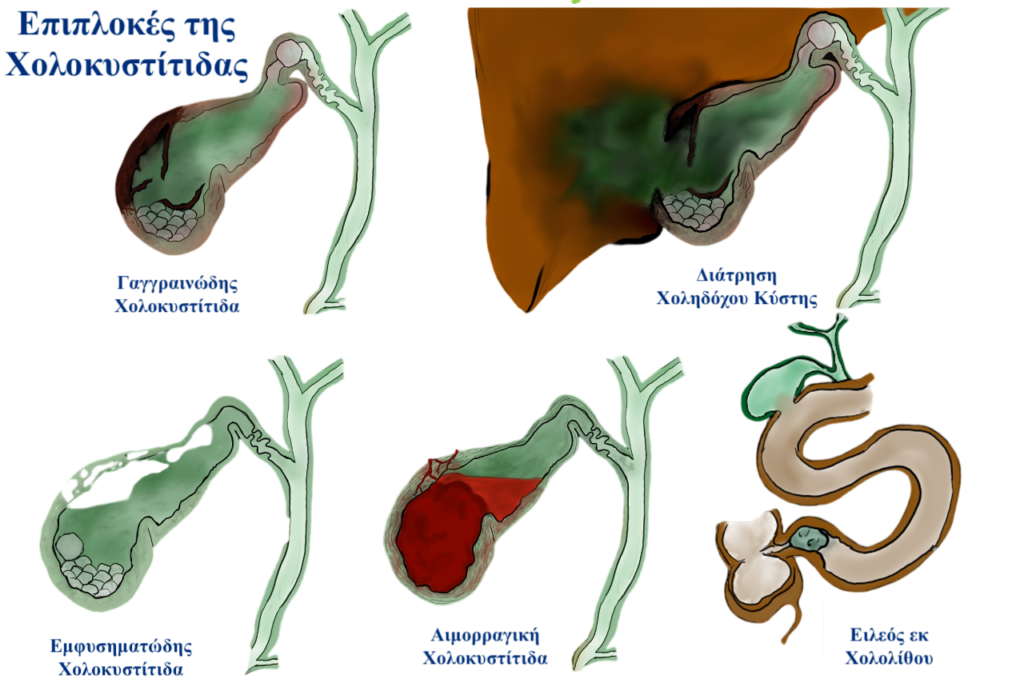 Επιπλοκές της Χολοκυστίτιδας

Γαγγραινώδης Χολοκυστίτιδα

Διάτρηση Χοληδόχου Κύστης

Εμφυσηματώδης Χολοκυστίτιδα

Αιμορραγική Χολοκυστίτιδα

Ειλεός εκ Χολολίθου